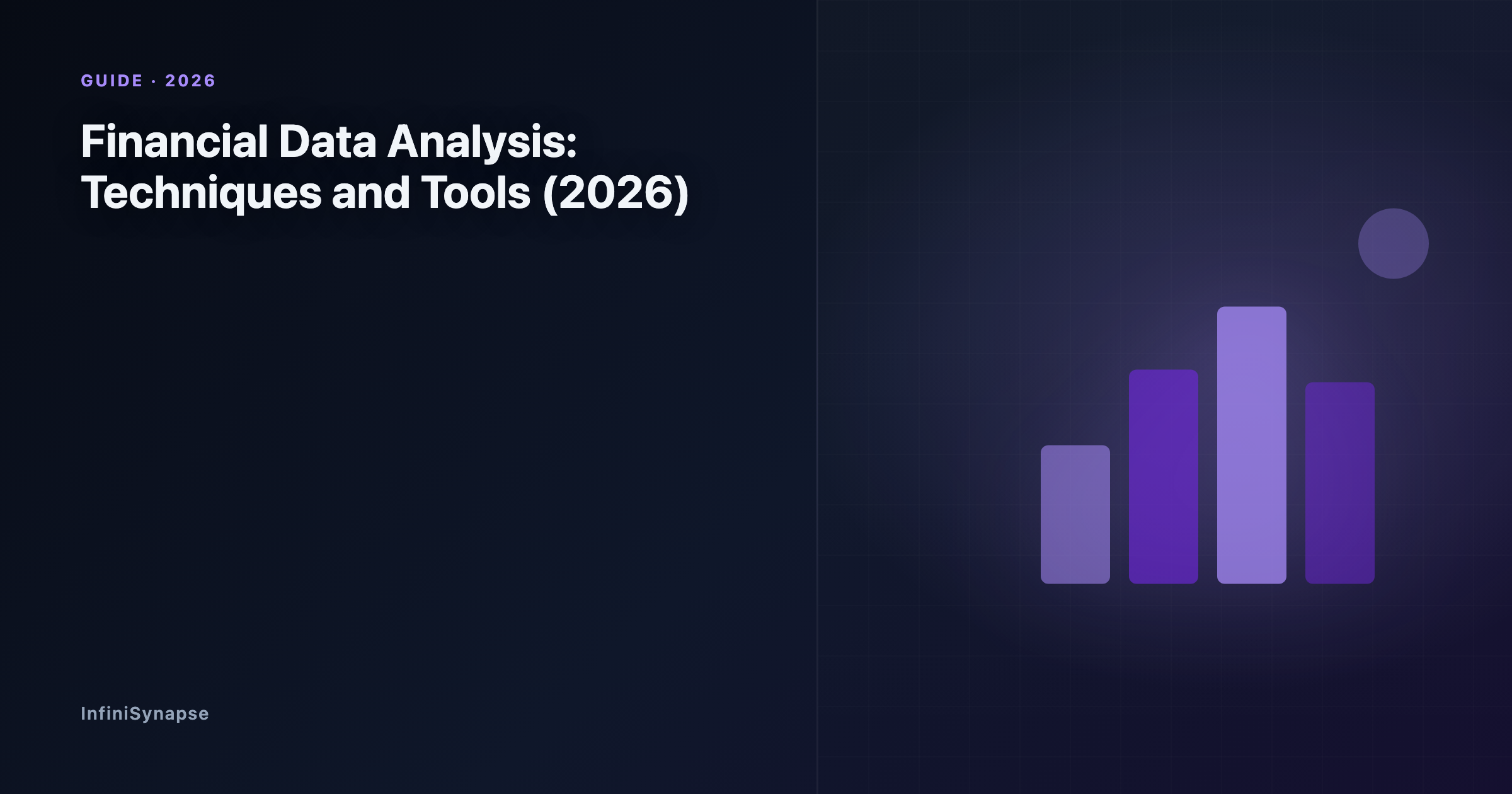 GUIDE · 2026

Financial Data Analysis: Techniques and Tools (2026)

InfiniSynapse